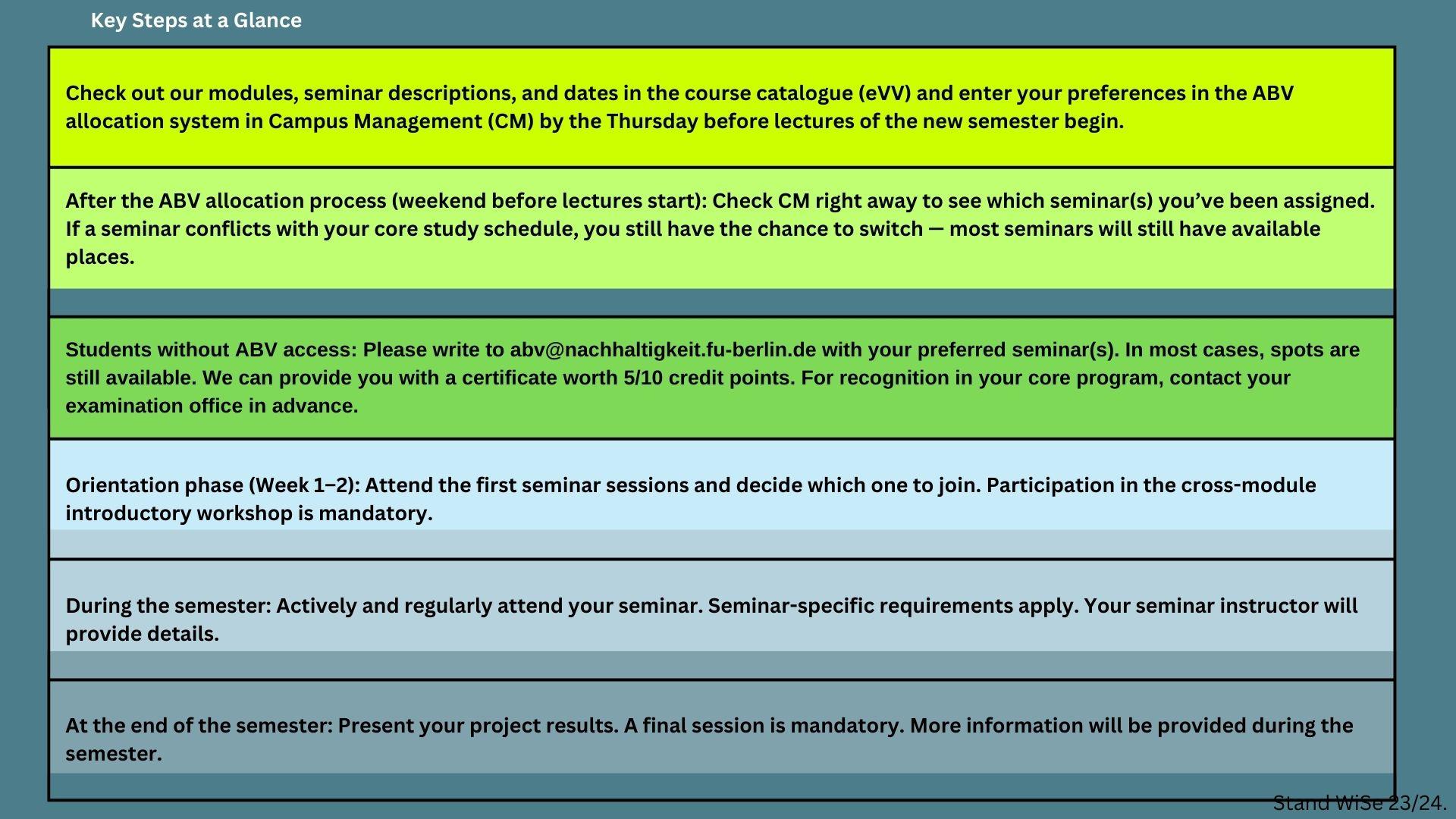 Key Steps at a Glance

Check out our modules, seminar descriptions, and dates in the course catalogue (eVV) and enter your preferences in the ABV allocation system in Campus Management (CM) by the Thursday before lectures of the new semester begin.

After the ABV allocation process (weekend before lectures start): Check CM right away to see which seminar(s) you've been assigned. If a seminar conflicts with your core study schedule, you still have the chance to switch — most seminars will still have available places.

Students without ABV access: Please write to abv@nachhaltigkeit.fu-berlin.de with your preferred seminar(s). In most cases, spots are still available. We can provide you with a certificate worth 5/10 credit points. For recognition in your core program, contact your examination office in advance.

Orientation phase (Week 1–2): Attend the first seminar sessions and decide which one to join. Participation in the cross-module introductory workshop is mandatory.

During the semester: Actively and regularly attend your seminar. Seminar-specific requirements apply. Your seminar instructor will provide details.

At the end of the semester: Present your project results. A final session is mandatory. More information will be provided during the semester.

Stand WiSe 23/24.